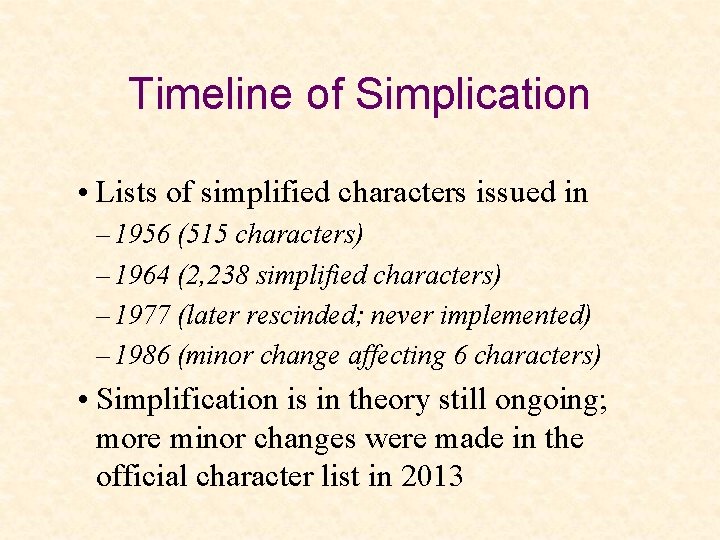 Timeline of Simplication

• Lists of simplified characters issued in

– 1956 (515 characters)

– 1964 (2,238 simplified characters)

– 1977 (later rescinded; never implemented)

– 1986 (minor change affecting 6 characters)

• Simplification is in theory still ongoing; more minor changes were made in the official character list in 2013